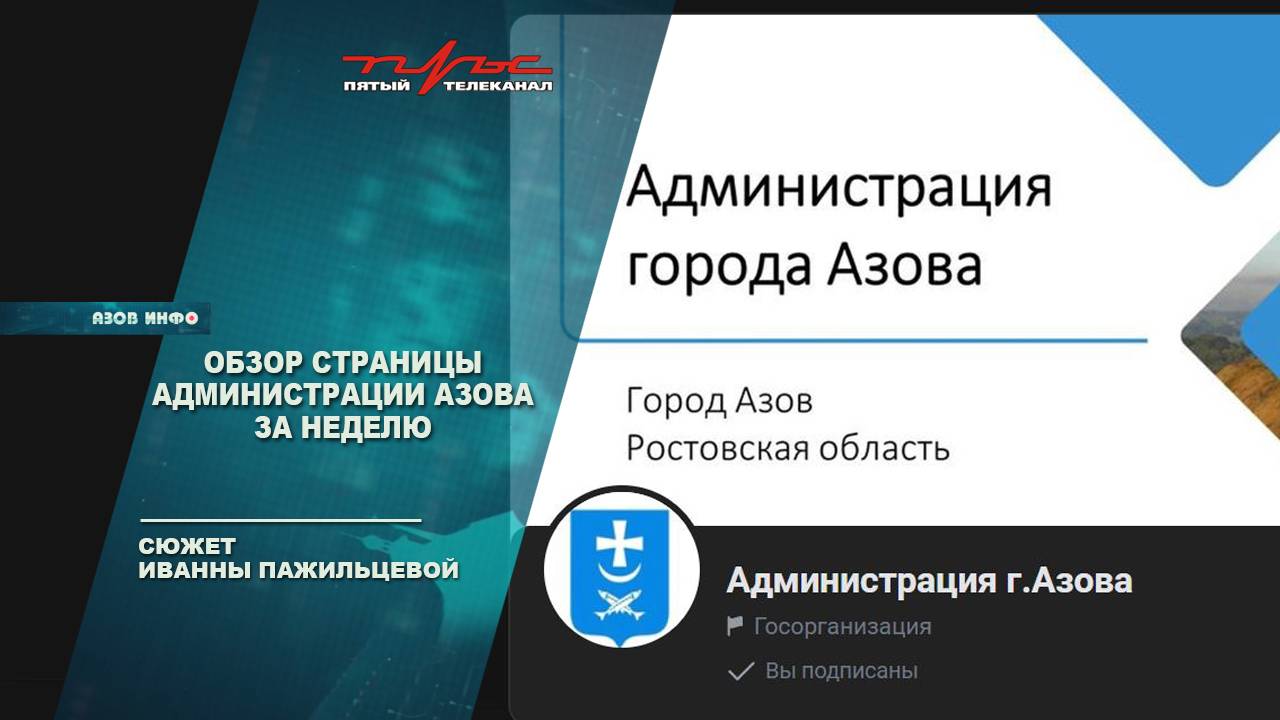 ПУЛЬС
ПЯТЫЙ ТЕЛЕКАНАЛ

АЗОВ ИНФО

ОБЗОР СТРАНИЦЫ АДМИНИСТРАЦИИ АЗОВА ЗА НЕДЕЛЮ

СЮЖЕТ ИВАННЫ ПАЖИЛЬЦЕВОЙ

Администрация города Азова

Город Азов
Ростовская область

Администрация г.Азова
Госорганизация
Вы подписаны